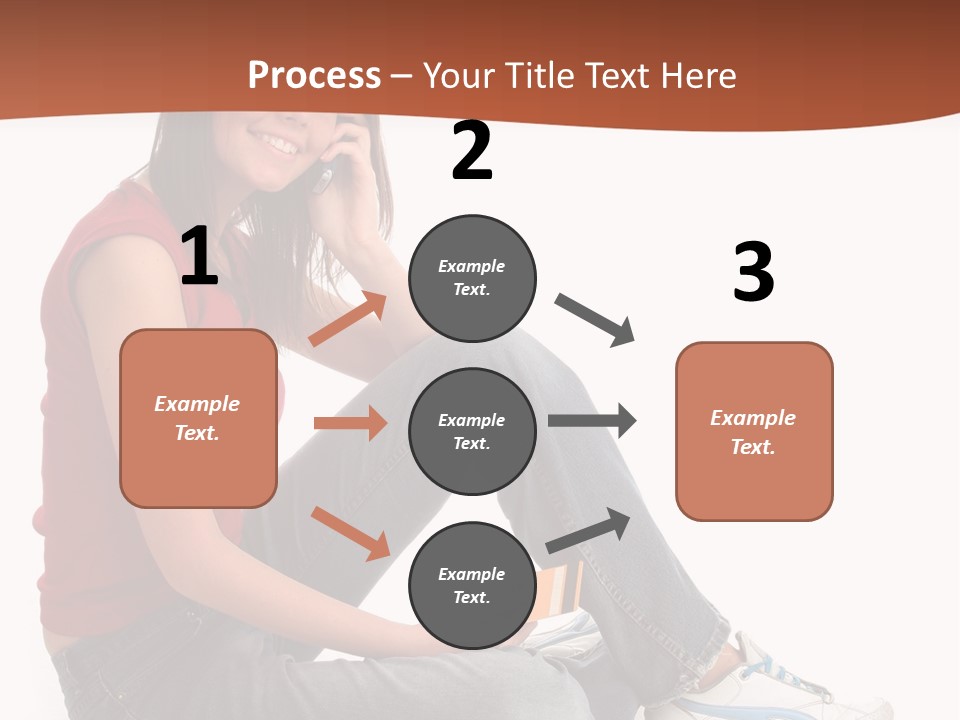 Process – Your Title Text Here

1

Example Text.

2

Example Text.

Example Text.

Example Text.

3

Example Text.